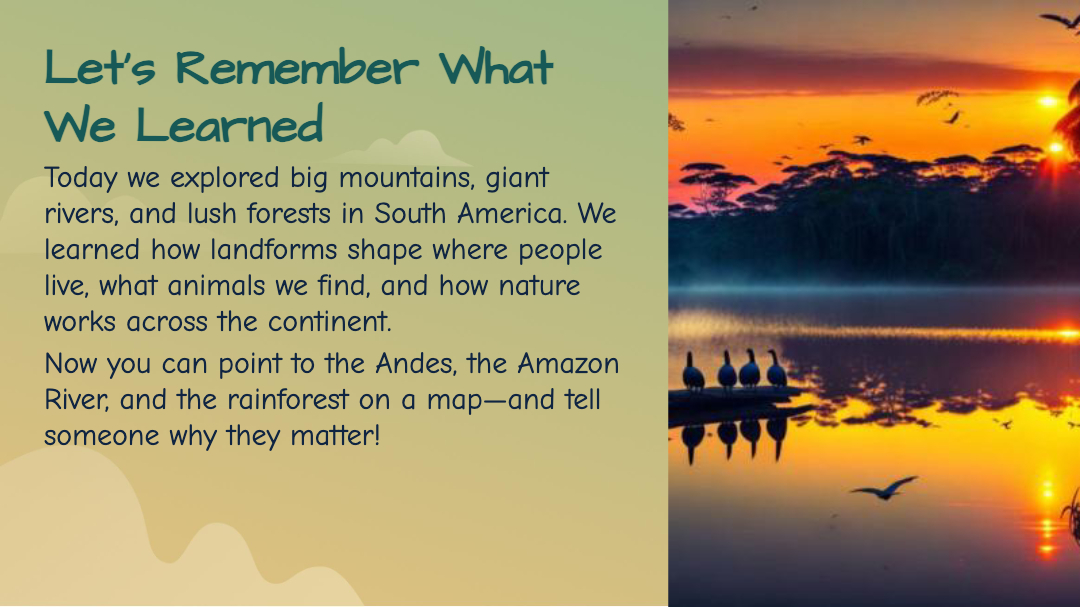 Let's Remember What We Learned

Today we explored big mountains, giant rivers, and lush forests in South America. We learned how landforms shape where people live, what animals we find, and how nature works across the continent.

Now you can point to the Andes, the Amazon River, and the rainforest on a map—and tell someone why they matter!